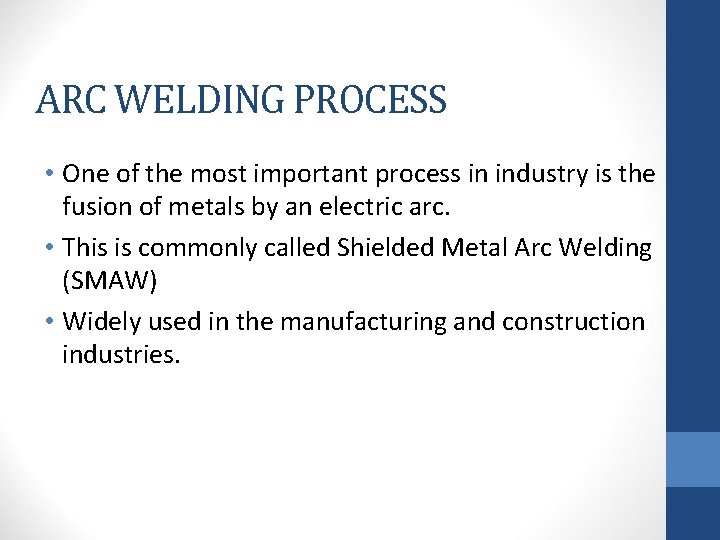 ARC WELDING PROCESS

• One of the most important process in industry is the fusion of metals by an electric arc.

• This is commonly called Shielded Metal Arc Welding (SMAW)

• Widely used in the manufacturing and construction industries.